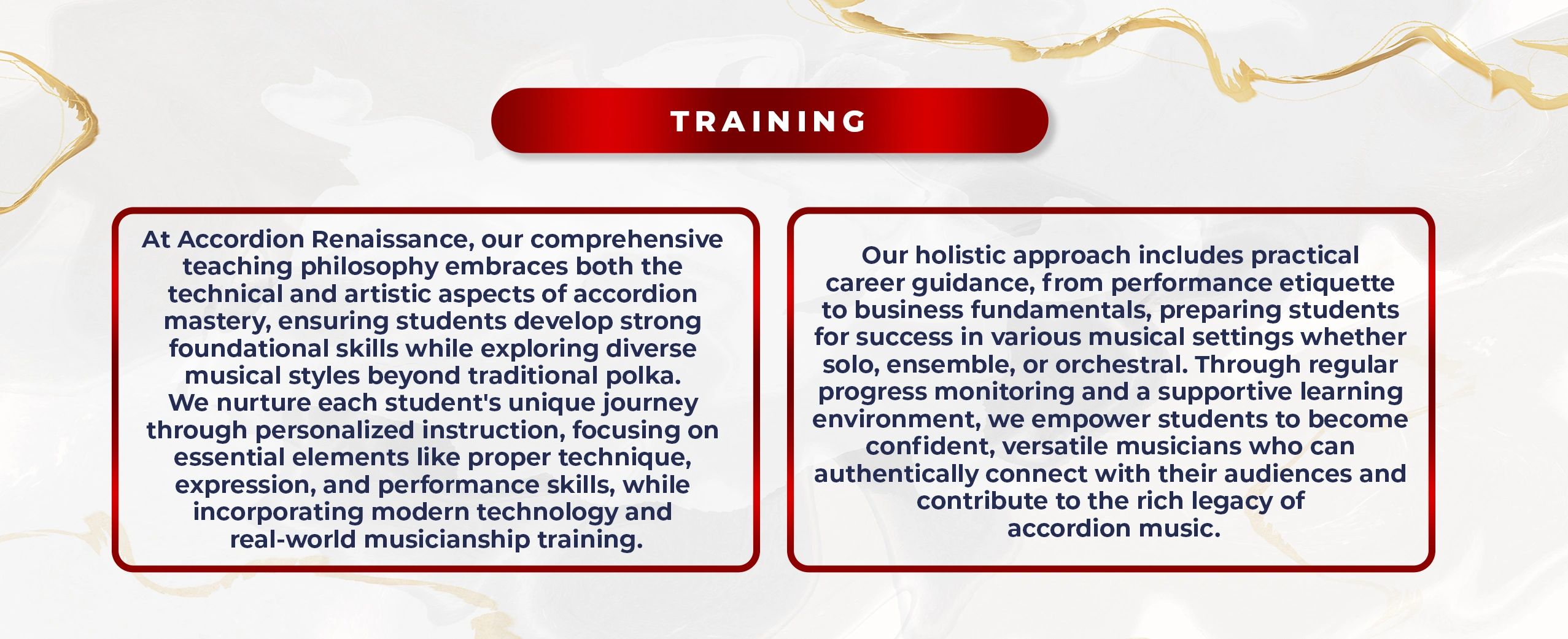 TRAINING

At Accordion Renaissance, our comprehensive teaching philosophy embraces both the technical and artistic aspects of accordion mastery, ensuring students develop strong foundational skills while exploring diverse musical styles beyond traditional polka. We nurture each student's unique journey through personalized instruction, focusing on essential elements like proper technique, expression, and performance skills, while incorporating modern technology and real-world musicianship training.

Our holistic approach includes practical career guidance, from performance etiquette to business fundamentals, preparing students for success in various musical settings whether solo, ensemble, or orchestral. Through regular progress monitoring and a supportive learning environment, we empower students to become confident, versatile musicians who can authentically connect with their audiences and contribute to the rich legacy of accordion music.